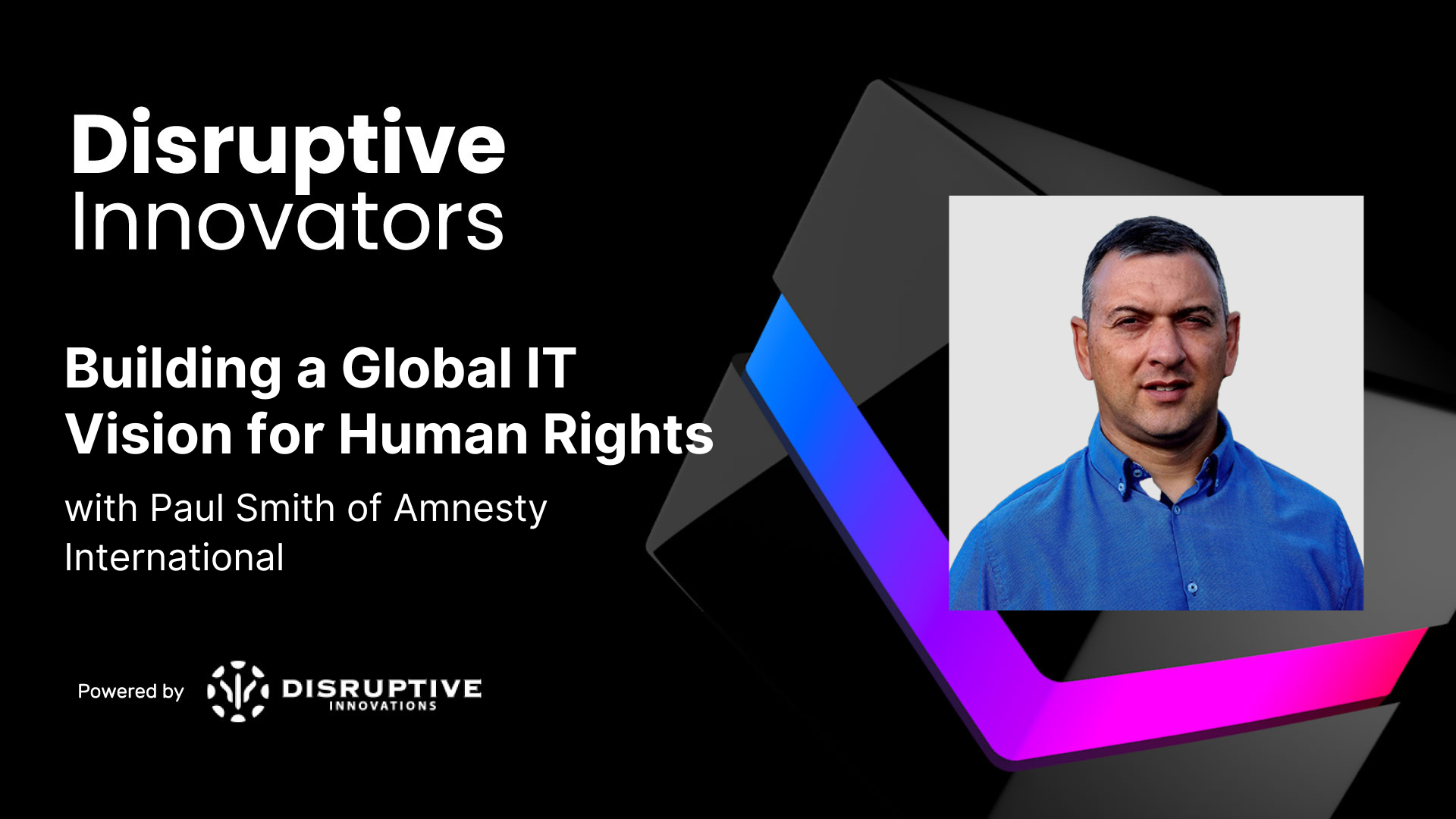 Disruptive
Innovators

Building a Global IT Vision for Human Rights

with Paul Smith of Amnesty International

Powered by DISRUPTIVE INNOVATIONS